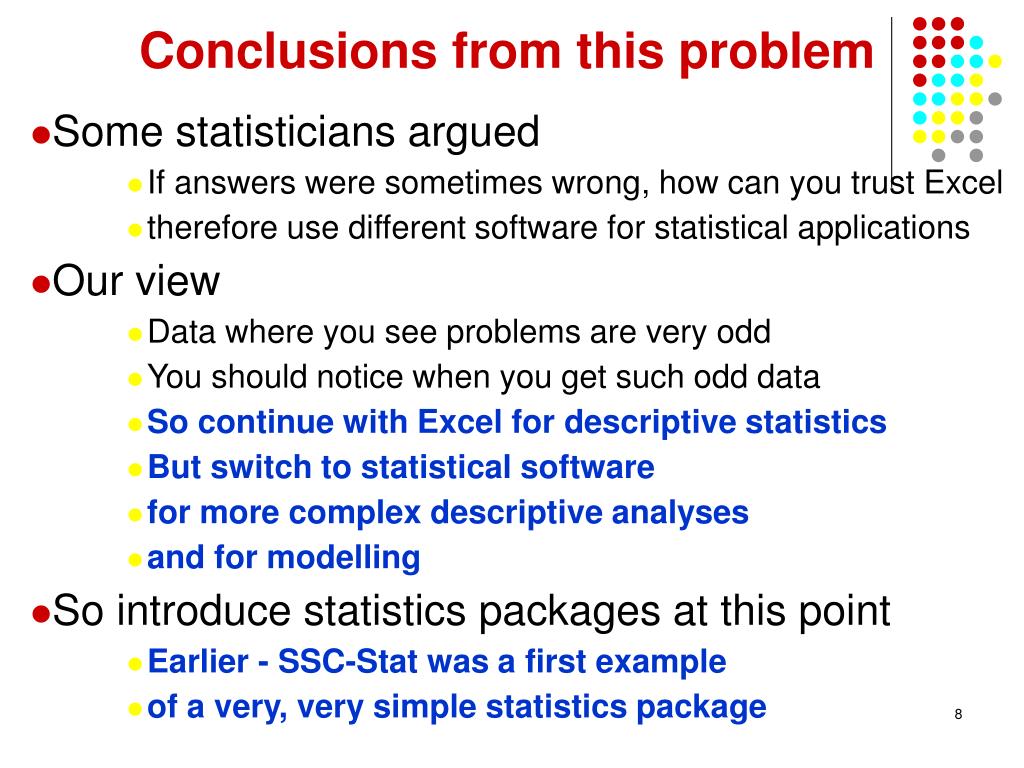 Conclusions from this problem

Some statisticians argued

If answers were sometimes wrong, how can you trust Excel

therefore use different software for statistical applications

Our view

Data where you see problems are very odd

You should notice when you get such odd data

So continue with Excel for descriptive statistics

But switch to statistical software

for more complex descriptive analyses

and for modelling

So introduce statistics packages at this point

Earlier - SSC-Stat was a first example

of a very, very simple statistics package

8